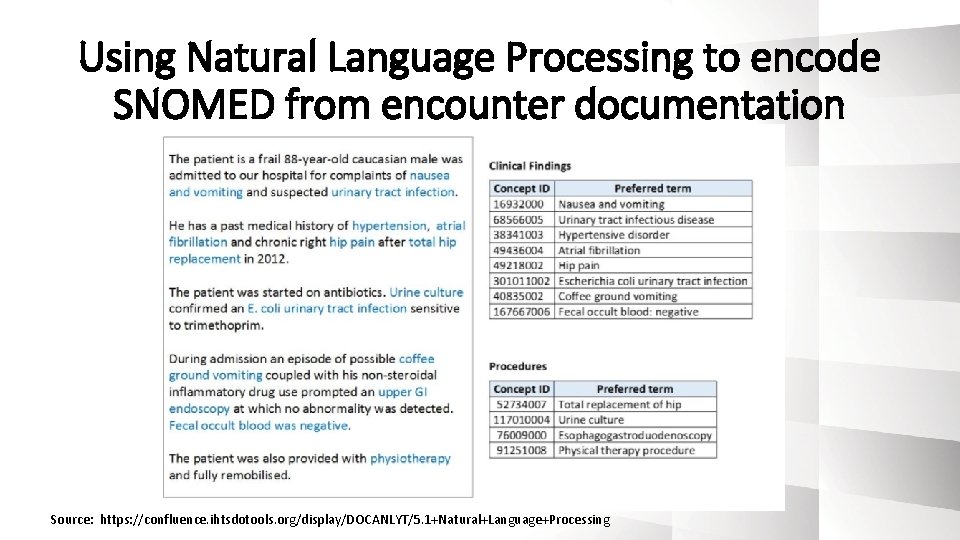 Using Natural Language Processing to encode SNOMED from encounter documentation

The patient is a frail 88-year-old caucasian male was admitted to our hospital for complaints of nausea and vomiting and suspected urinary tract infection.

He has a past medical history of hypertension, atrial fibrillation and chronic right hip pain after total hip replacement in 2012.

The patient was started on antibiotics. Urine culture confirmed an E. coli urinary tract infection sensitive to trimethoprim.

During admission an episode of possible coffee ground vomiting coupled with his non-steroidal inflammatory drug use prompted an upper GI endoscopy at which no abnormality was detected. Fecal occult blood was negative.

The patient was also provided with physiotherapy and fully remobilised.

Clinical Findings

| Concept ID | Preferred term |
|---|---|
| 16932000 | Nausea and vomiting |
| 68566005 | Urinary tract infectious disease |
| 38341003 | Hypertensive disorder |
| 49436004 | Atrial fibrillation |
| 49218002 | Hip pain |
| 301011002 | Escherichia coli urinary tract infection |
| 40835002 | Coffee ground vomiting |
| 167667006 | Fecal occult blood: negative |

Procedures

| Concept ID | Preferred term |
|---|---|
| 52734007 | Total replacement of hip |
| 117010004 | Urine culture |
| 76009000 | Esophagogastroduodenoscopy |
| 91251008 | Physical therapy procedure |

Source: https://confluence.ihtsdotools.org/display/DOCANLYT/5.1+Natural+Language+Processing